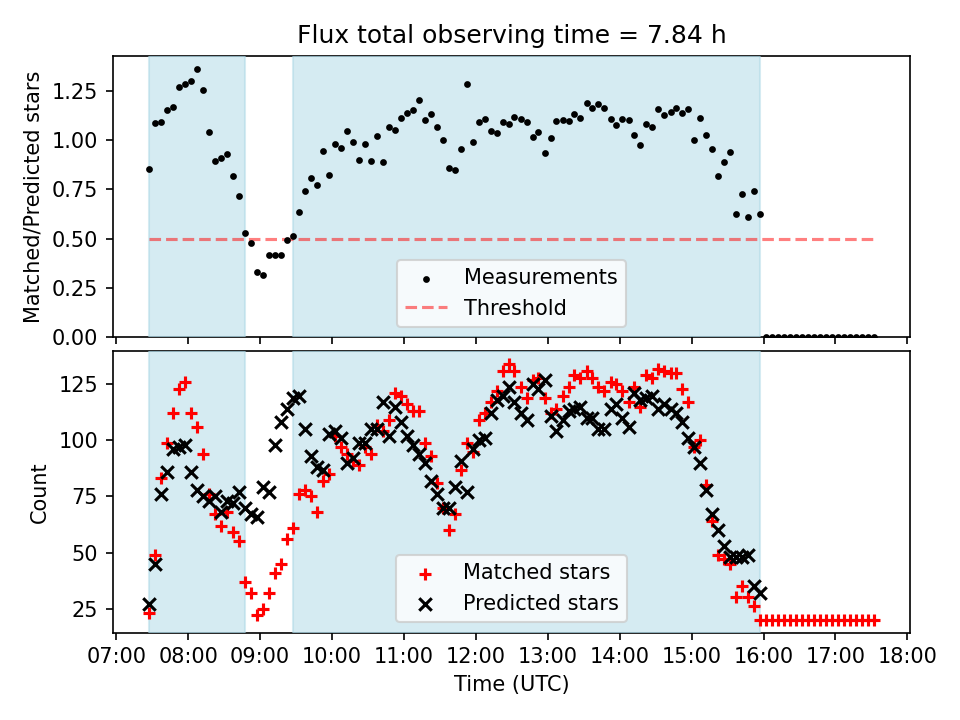 Flux total observing time = 7.84 h

Matched/Predicted stars

1.25
1.00
0.75
0.50
0.25
0.00

Measurements
Threshold

Count

125
100
75
50
25

Matched stars
Predicted stars

07:00 08:00 09:00 10:00 11:00 12:00 13:00 14:00 15:00 16:00 17:00 18:00

Time (UTC)